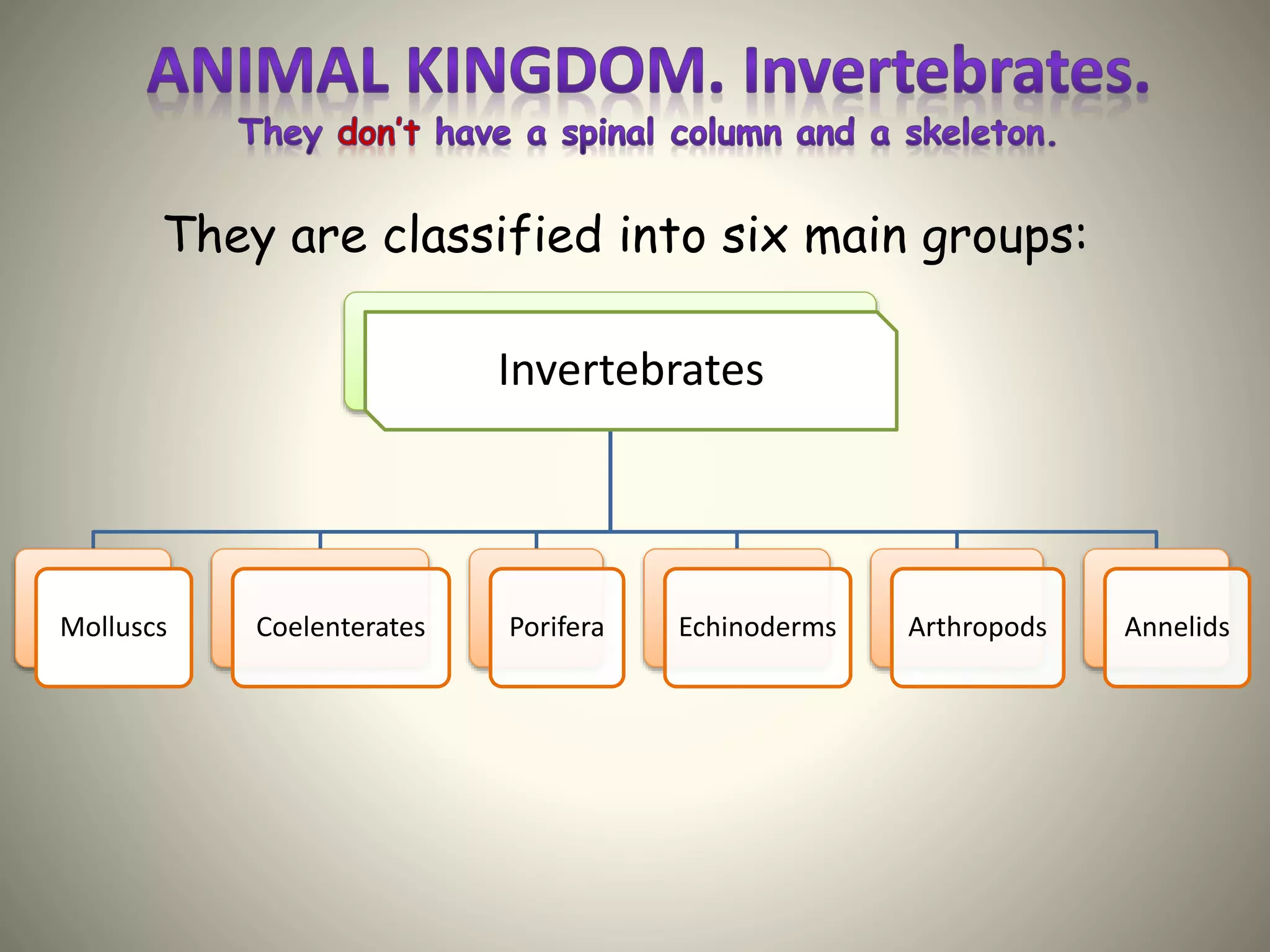 ANIMAL KINGDOM. Invertebrates.
They don't have a spinal column and a skeleton.

They are classified into six main groups:

Invertebrates

Molluscs

Coelenterates

Porifera

Echinoderms

Arthropods

Annelids